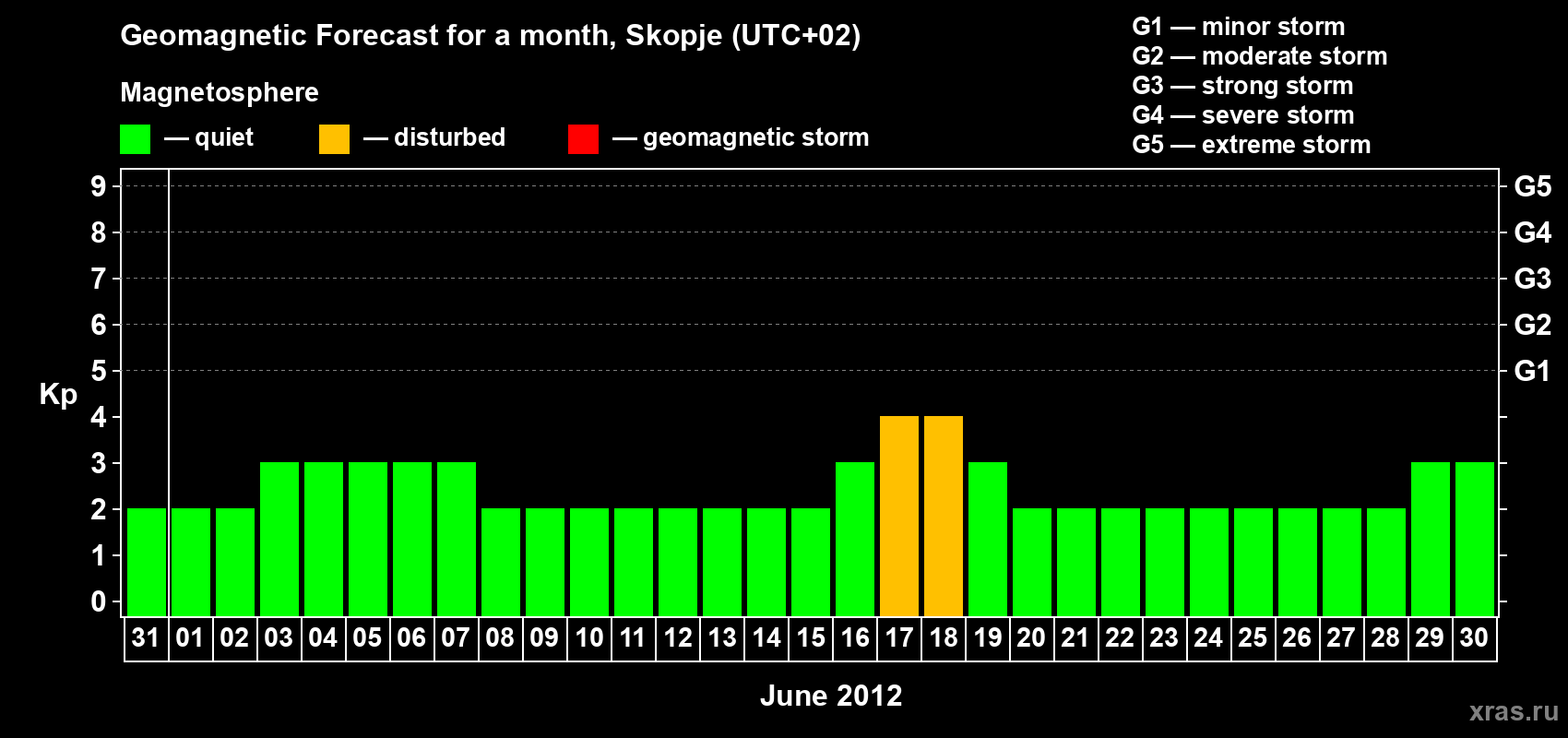 Geomagnetic Forecast for a month, Skopje (UTC+02)

Magnetosphere

— quiet — disturbed — geomagnetic storm

G1 — minor storm
G2 — moderate storm
G3 — strong storm
G4 — severe storm
G5 — extreme storm

Kp

9 8 7 6 5 4 3 2 1 0

G5 G4 G3 G2 G1

31 01 02 03 04 05 06 07 08 09 10 11 12 13 14 15 16 17 18 19 20 21 22 23 24 25 26 27 28 29 30

June 2012

xras.ru